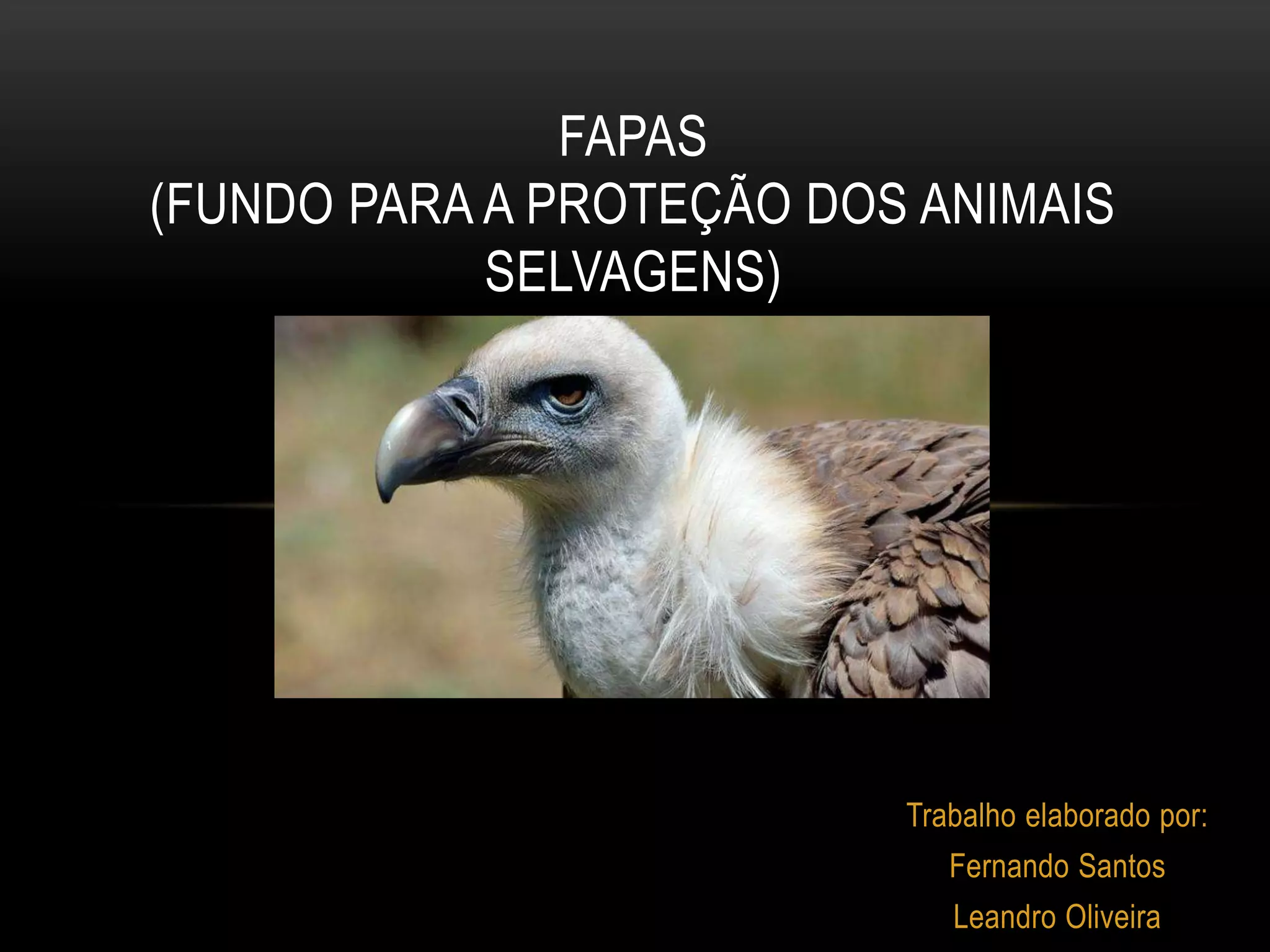 FAPAS
(FUNDO PARA A PROTEÇÃO DOS ANIMAIS SELVAGENS)

Trabalho elaborado por:
Fernando Santos
Leandro Oliveira